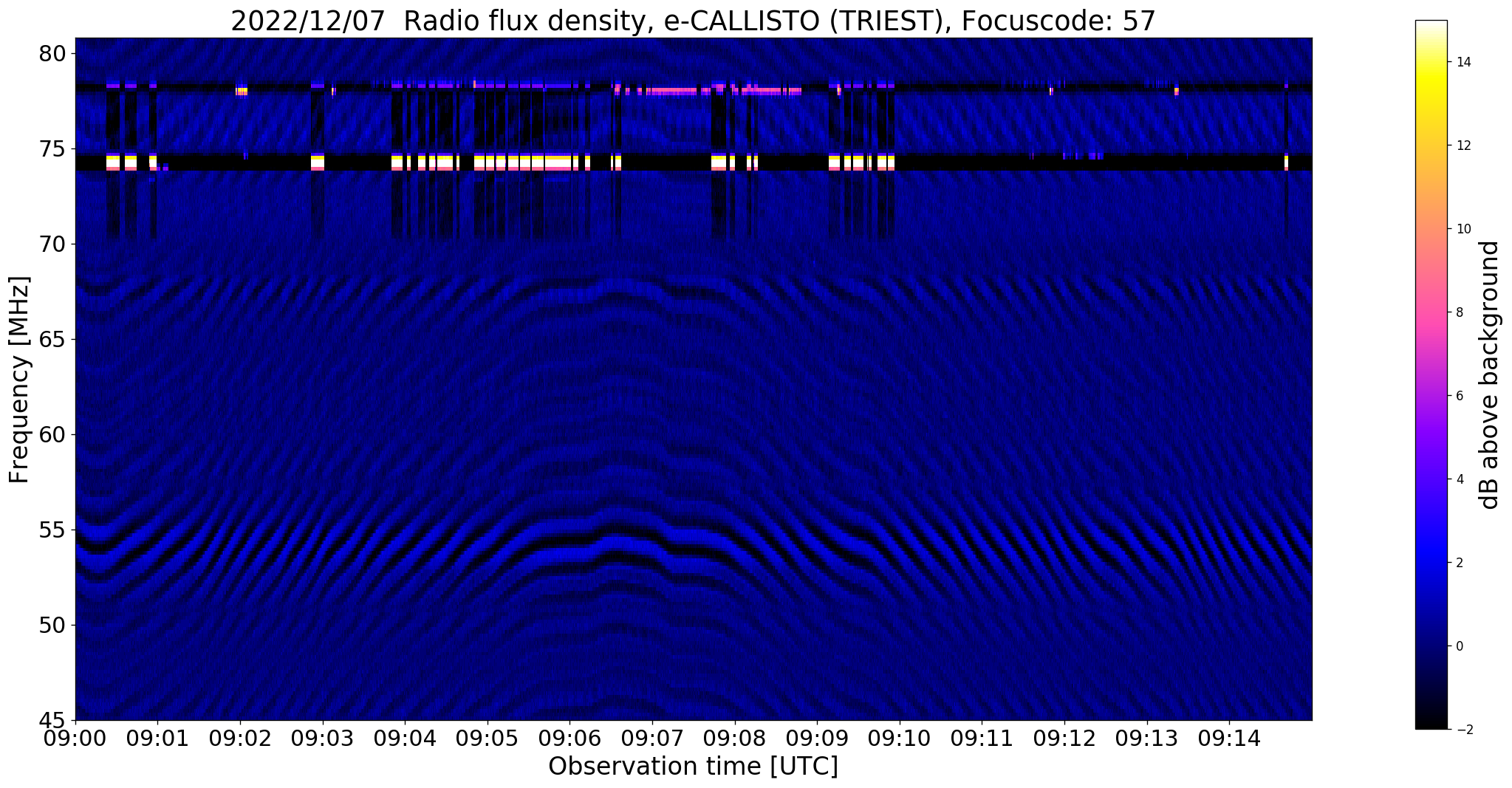 2022/12/07 Radio flux density, e-CALLISTO (TRIEST), Focuscode: 57

80
75
70
65
60
55
50
45

Frequency [MHz]

09:00 09:01 09:02 09:03 09:04 09:05 09:06 09:07 09:08 09:09 09:10 09:11 09:12 09:13 09:14

Observation time [UTC]

14
12
10
8
6
4
2
0
−2

dB above background